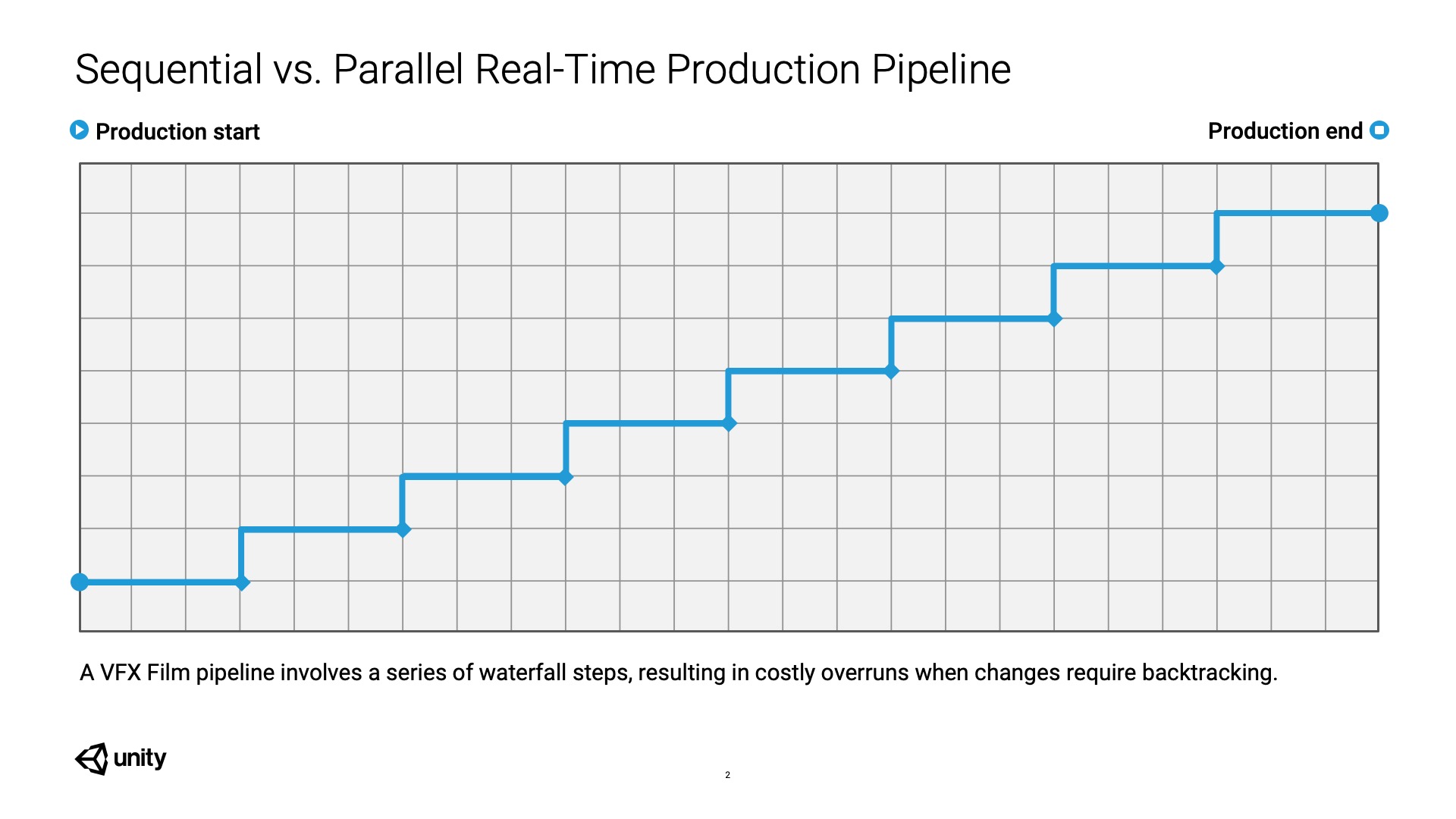 Sequential vs. Parallel Real-Time Production Pipeline

Production start

Production end

A VFX Film pipeline involves a series of waterfall steps, resulting in costly overruns when changes require backtracking.

unity

2